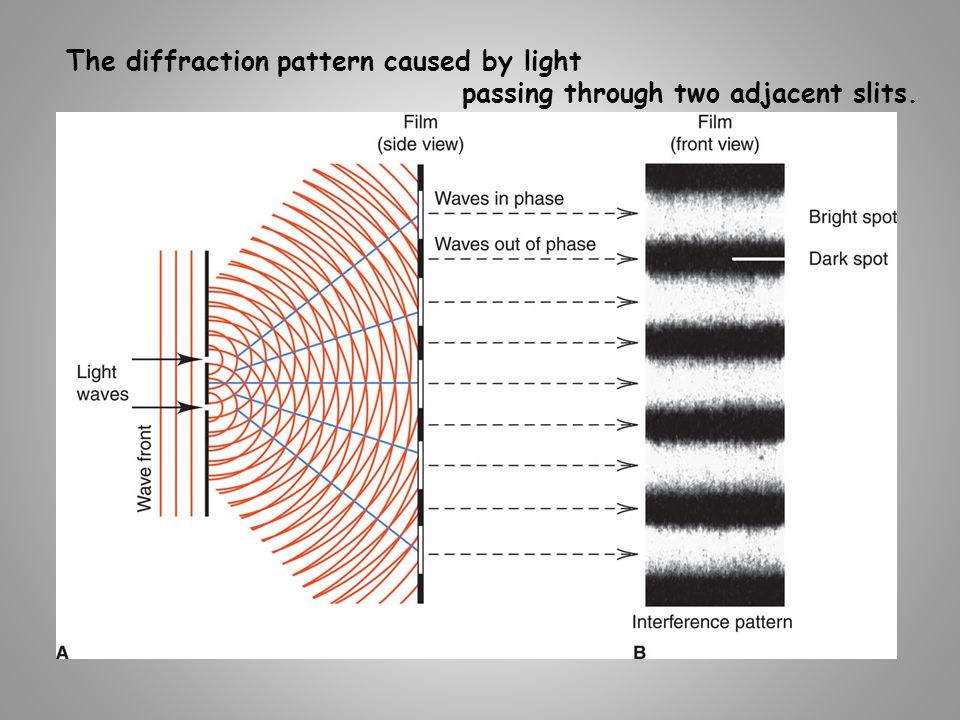 The diffraction pattern caused by light passing through two adjacent slits.

Film
(side view)

Film
(front view)

Waves in phase

Waves out of phase

Bright spot

Dark spot

Light
waves

Wave front

Interference pattern

A

B